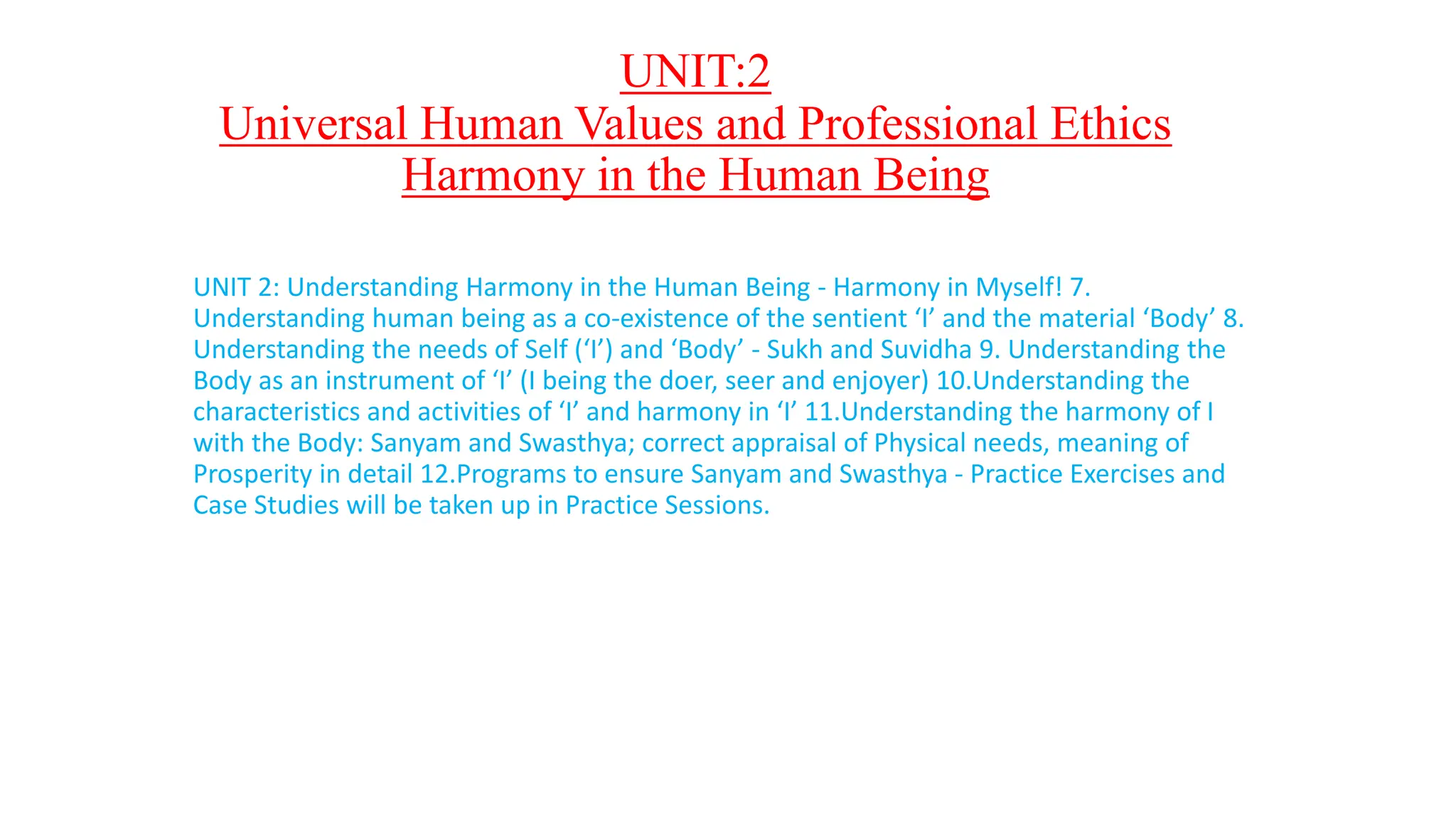 UNIT:2
Universal Human Values and Professional Ethics
Harmony in the Human Being

UNIT 2: Understanding Harmony in the Human Being - Harmony in Myself! 7. Understanding human being as a co-existence of the sentient ‘I’ and the material ‘Body’ 8. Understanding the needs of Self (‘I’) and ‘Body’ - Sukh and Suvidha 9. Understanding the Body as an instrument of ‘I’ (I being the doer, seer and enjoyer) 10.Understanding the characteristics and activities of ‘I’ and harmony in ‘I’ 11.Understanding the harmony of I with the Body: Sanyam and Swasthya; correct appraisal of Physical needs, meaning of Prosperity in detail 12.Programs to ensure Sanyam and Swasthya - Practice Exercises and Case Studies will be taken up in Practice Sessions.